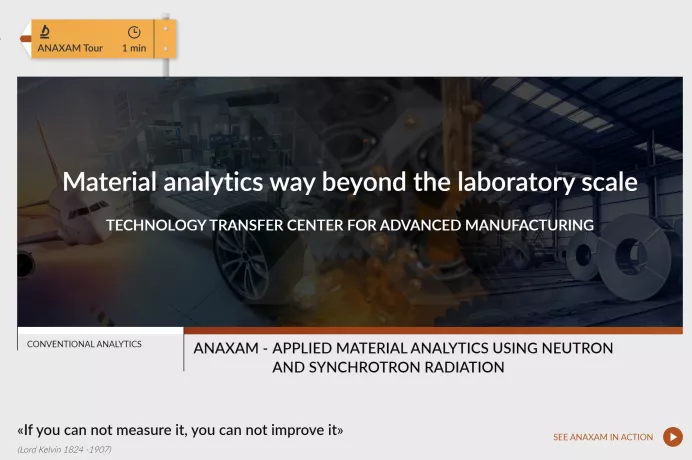 ANAXAM Tour 1 min

Material analytics way beyond the laboratory scale

TECHNOLOGY TRANSFER CENTER FOR ADVANCED MANUFACTURING

CONVENTIONAL ANALYTICS

ANAXAM - APPLIED MATERIAL ANALYTICS USING NEUTRON AND SYNCHROTRON RADIATION

«If you can not measure it, you can not improve it»

(Lord Kelvin 1824 -1907)

SEE ANAXAM IN ACTION